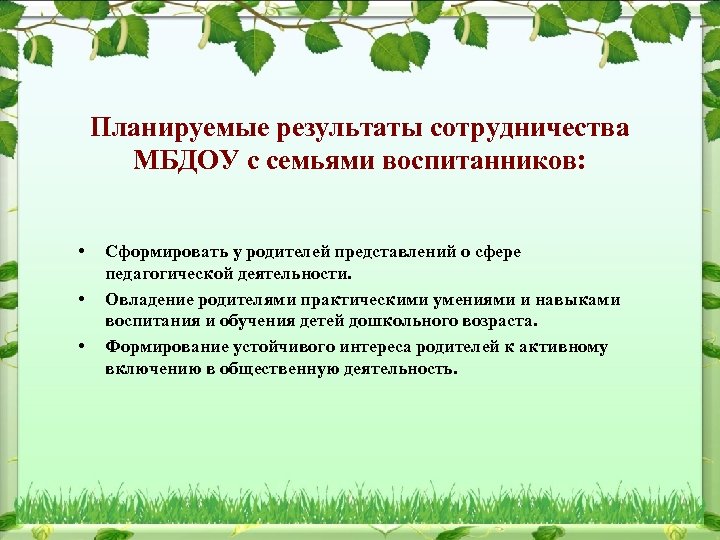 Планируемые результаты сотрудничества МБДОУ с семьями воспитанников:

• Сформировать у родителей представлений о сфере педагогической деятельности.

• Овладение родителями практическими умениями и навыками воспитания и обучения детей дошкольного возраста.

• Формирование устойчивого интереса родителей к активному включению в общественную деятельность.